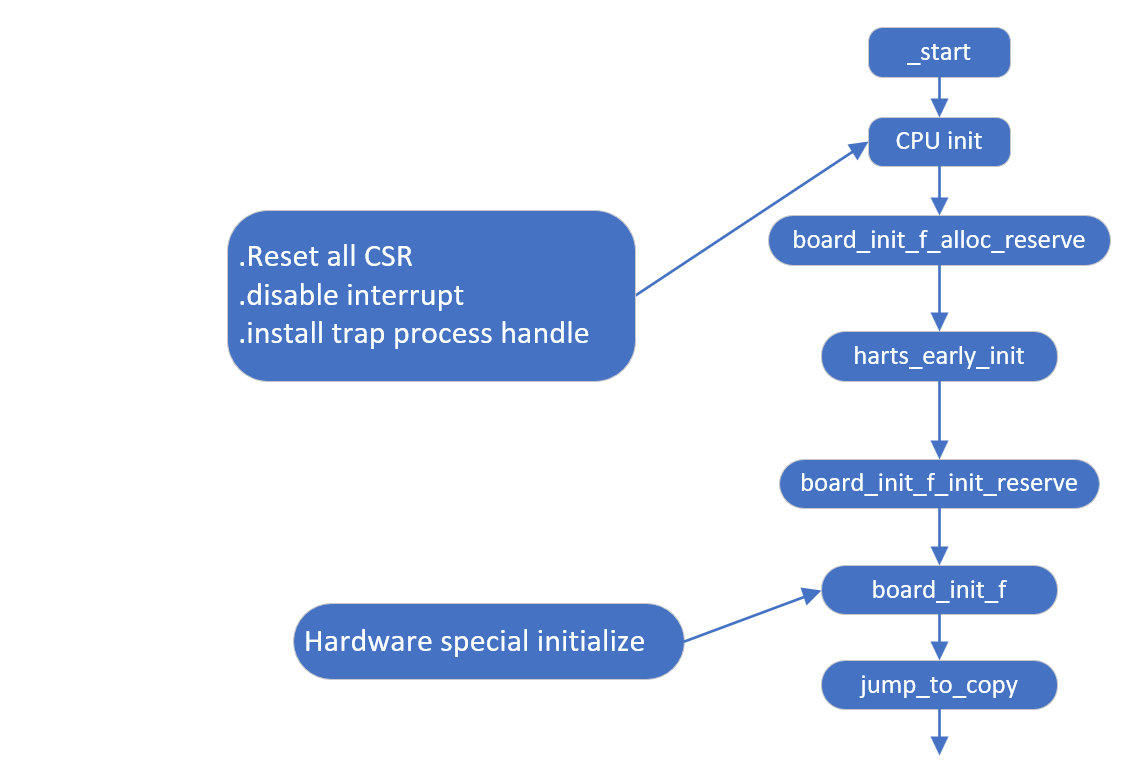 _start

CPU init

.Reset all CSR
.disable interrupt
.install trap process handle

board_init_f_alloc_reserve

harts_early_init

board_init_f_init_reserve

board_init_f

Hardware special initialize

jump_to_copy